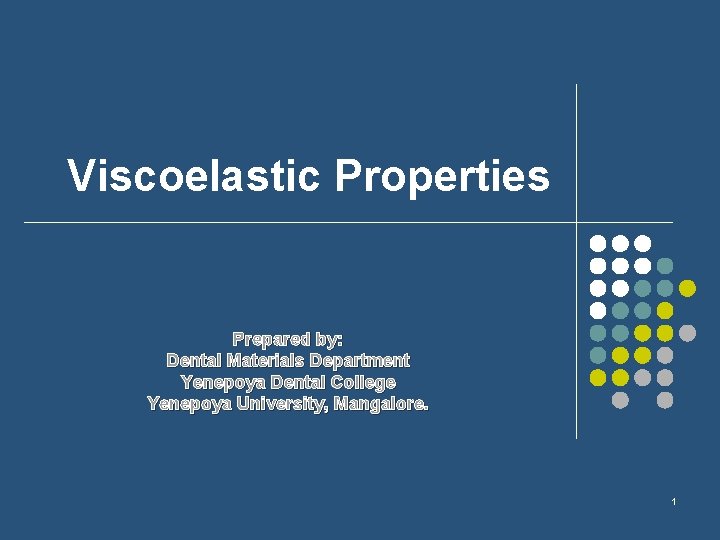 Viscoelastic Properties

Prepared by:
Dental Materials Department
Yenepoya Dental College
Yenepoya University, Mangalore.

1